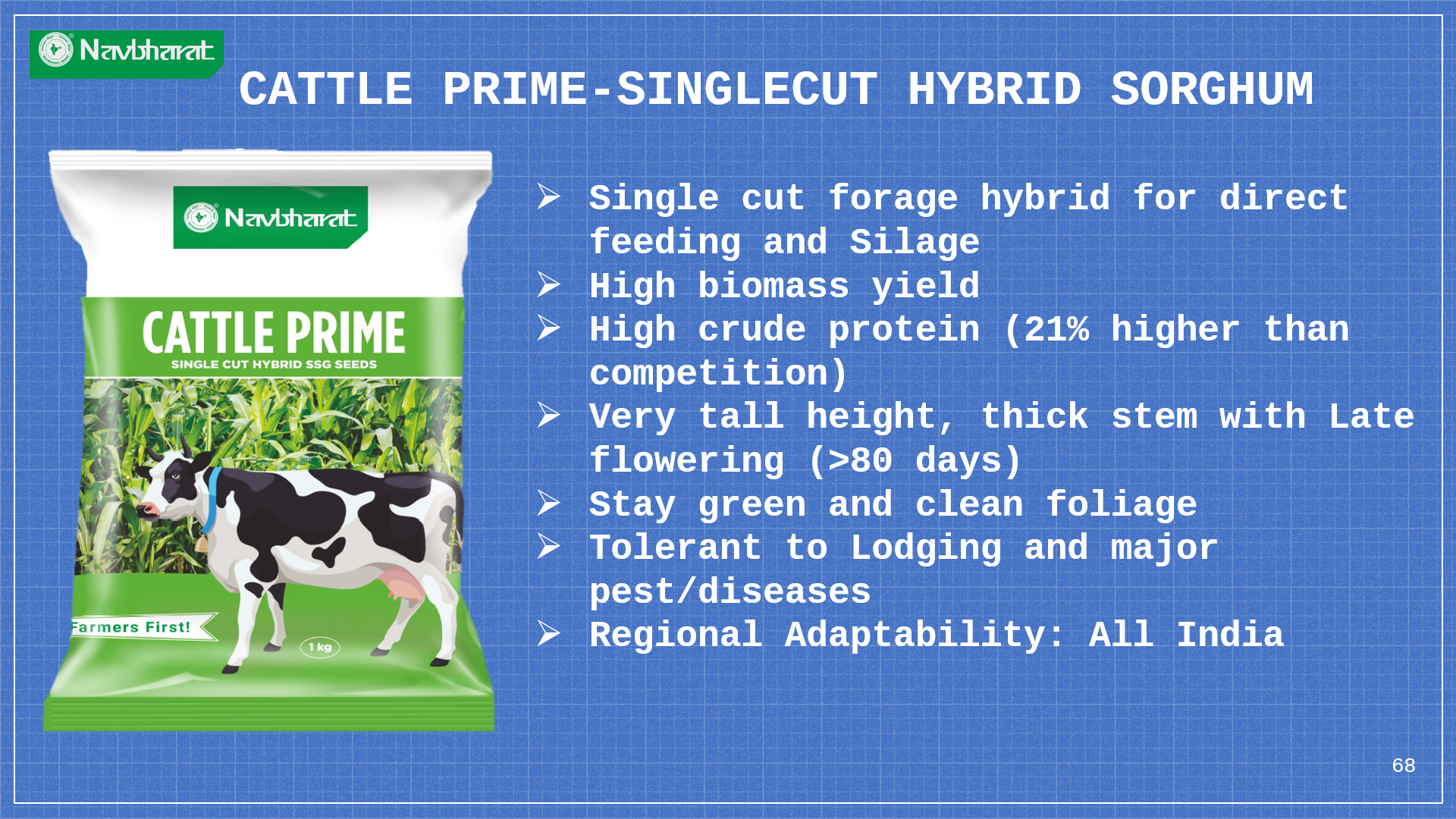 Navbharat

CATTLE PRIME-SINGLECUT HYBRID SORGHUM

Navbharat

CATTLE PRIME

SINGLE CUT HYBRID SSG SEEDS

Farmers First!

1 kg

➢ Single cut forage hybrid for direct feeding and Silage
➢ High biomass yield
➢ High crude protein (21% higher than competition)
➢ Very tall height, thick stem with Late flowering (>80 days)
➢ Stay green and clean foliage
➢ Tolerant to Lodging and major pest/diseases
➢ Regional Adaptability: All India

68